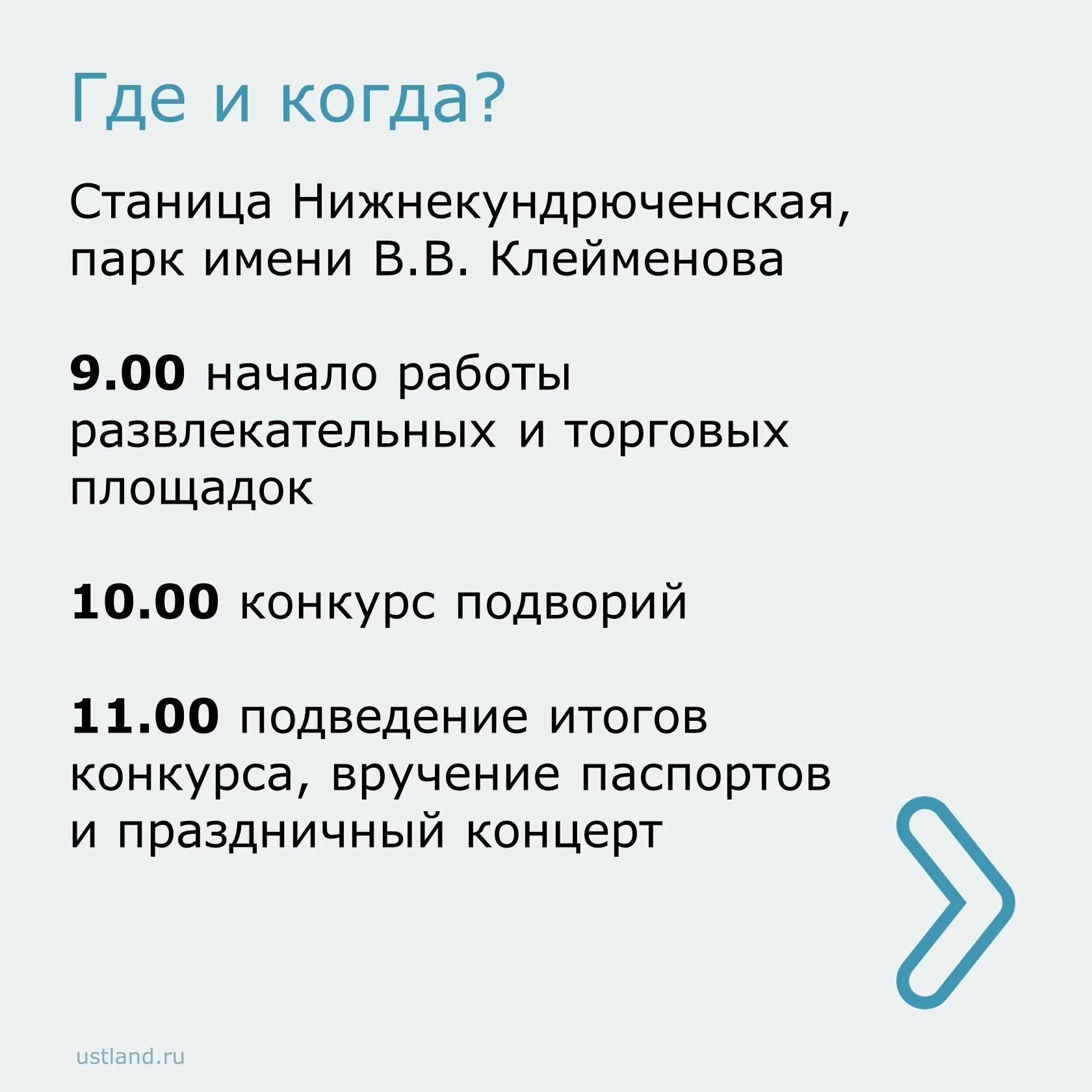 Где и когда?

Станица Нижнекундрюченская, парк имени В.В. Клейменова

9.00 начало работы развлекательных и торговых площадок

10.00 конкурс подворий

11.00 подведение итогов конкурса, вручение паспортов и праздничный концерт

ustland.ru